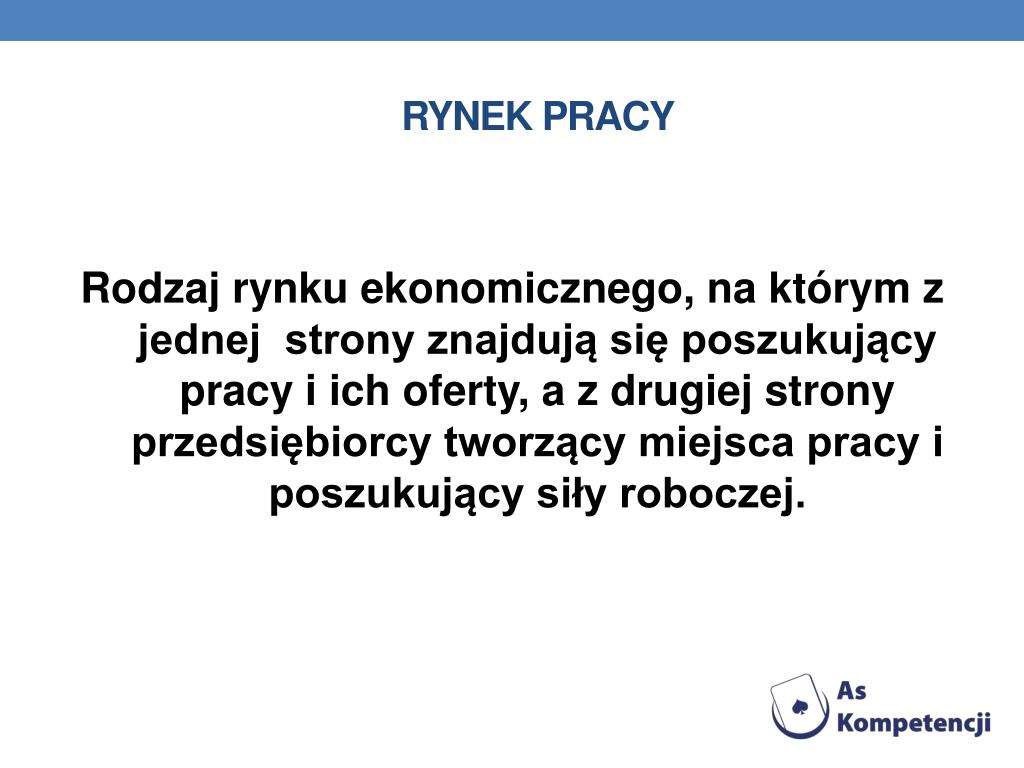 RYNEK PRACY

Rodzaj rynku ekonomicznego, na którym z jednej strony znajdują się poszukujący pracy i ich oferty, a z drugiej strony przedsiębiorcy tworzący miejsca pracy i poszukujący siły roboczej.

As Kompetencji